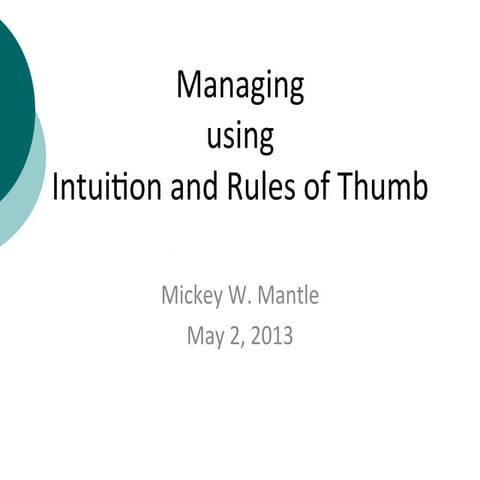 Managing
using
Intuition and Rules of Thumb

Mickey W. Mantle
May 2, 2013